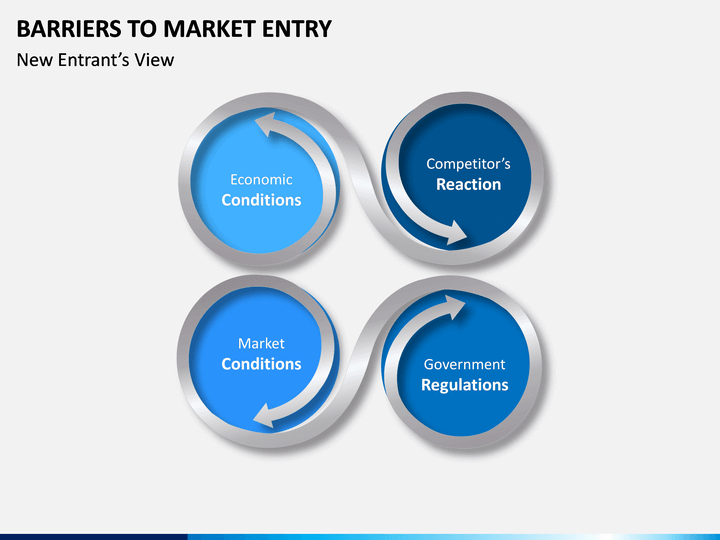 BARRIERS TO MARKET ENTRY

New Entrant's View

Economic
Conditions

Competitor's
Reaction

Market
Conditions

Government
Regulations